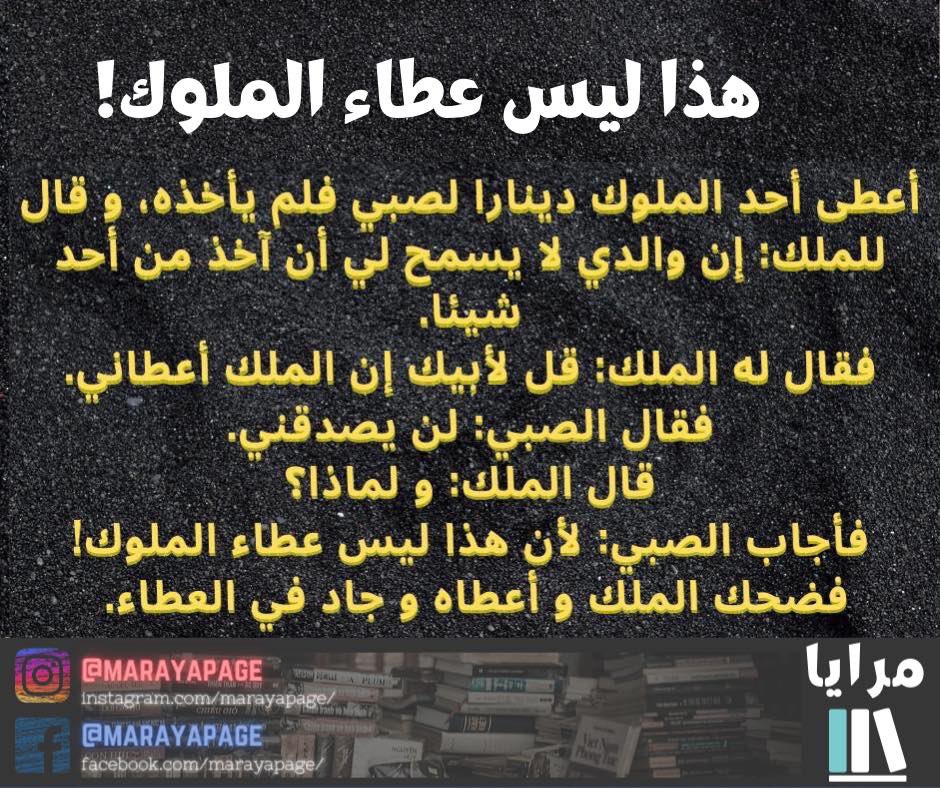 هذا ليس عطاء الملوك!

أعطى أحد الملوك دينارا لصبي فلم يأخذه، و قال للملك: إن والدي لا يسمح لي أن آخذ من أحد شيئا.
فقال له الملك: قل لأبيك إن الملك أعطاني.
فقال الصبي: لن يصدقني.
قال الملك: و لماذا؟
فأجاب الصبي: لأن هذا ليس عطاء الملوك!
فضحك الملك و أعطاه و جاد في العطاء.

@MARAYAPAGE
instagram.com/marayapage/
@MARAYAPAGE
facebook.com/marayapage/

مرايا